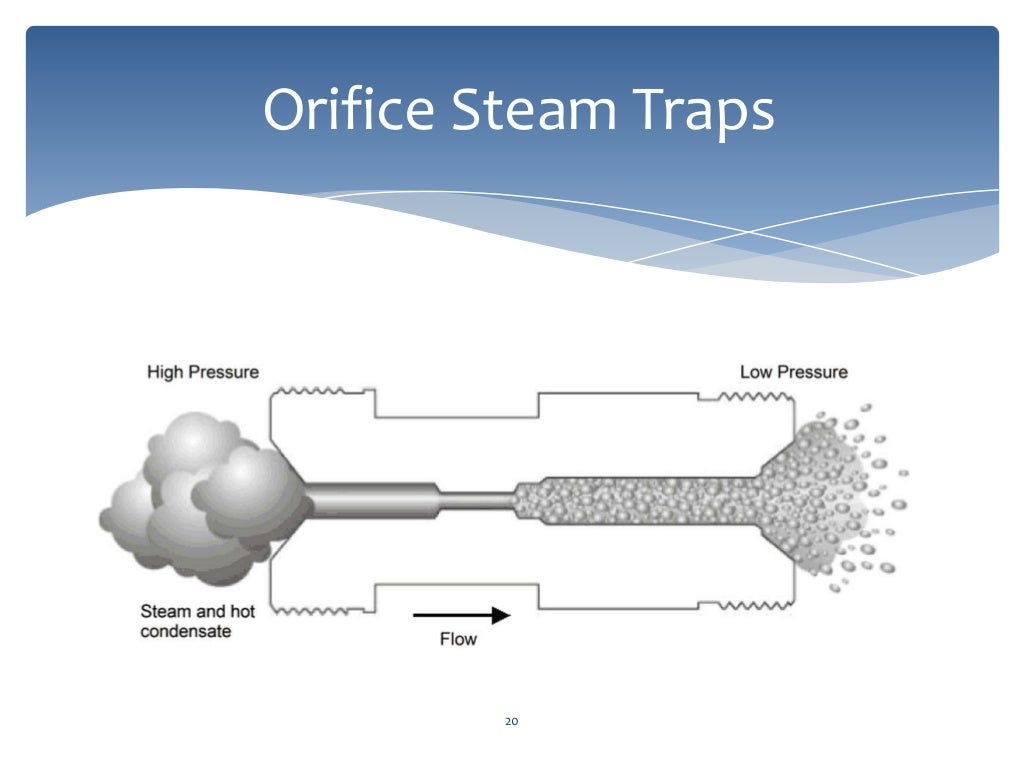 Orifice Steam Traps

High Pressure

Low Pressure

Steam and hot condensate

Flow

20